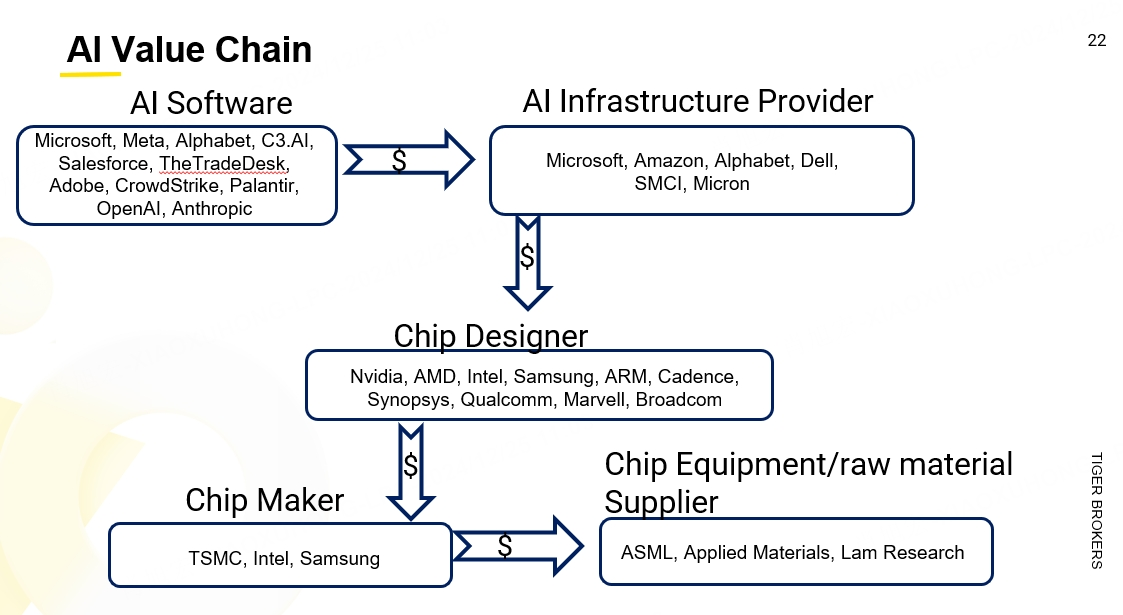 AI Value Chain

22

AI Software

Microsoft, Meta, Alphabet, C3.AI, Salesforce, TheTradeDesk, Adobe, CrowdStrike, Palantir, OpenAI, Anthropic

$

AI Infrastructure Provider

Microsoft, Amazon, Alphabet, Dell, SMCI, Micron

$

Chip Designer

Nvidia, AMD, Intel, Samsung, ARM, Cadence, Synopsys, Qualcomm, Marvell, Broadcom

$

Chip Maker

TSMC, Intel, Samsung

$

Chip Equipment/raw material Supplier

ASML, Applied Materials, Lam Research

TIGER BROKERS